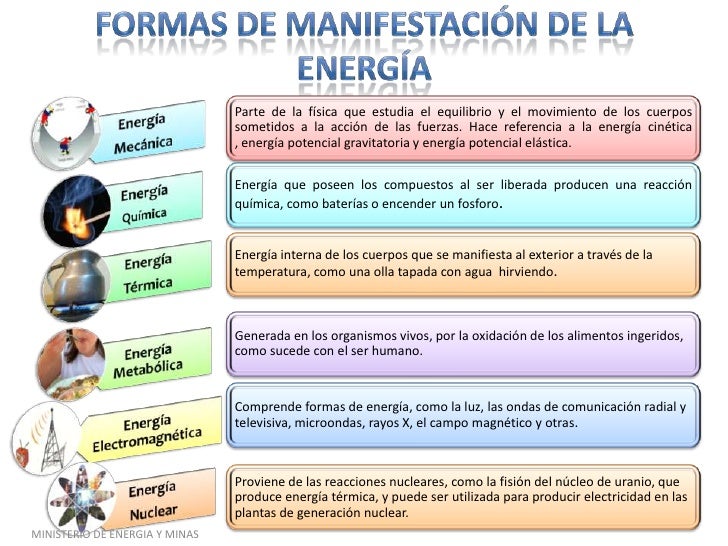 FORMAS DE MANIFESTACIÓN DE LA ENERGÍA

Energía Mecánica

Parte de la física que estudia el equilibrio y el movimiento de los cuerpos sometidos a la acción de las fuerzas. Hace referencia a la energía cinética , energía potencial gravitatoria y energía potencial elástica.

Energía Química

Energía que poseen los compuestos al ser liberada producen una reacción química, como baterías o encender un fosforo.

Energía Térmica

Energía interna de los cuerpos que se manifiesta al exterior a través de la temperatura, como una olla tapada con agua hirviendo.

Energía Metabólica

Generada en los organismos vivos, por la oxidación de los alimentos ingeridos, como sucede con el ser humano.

Energía Electromagnética

Comprende formas de energía, como la luz, las ondas de comunicación radial y televisiva, microondas, rayos X, el campo magnético y otras.

Energía Nuclear

Proviene de las reacciones nucleares, como la fisión del núcleo de uranio, que produce energía térmica, y puede ser utilizada para producir electricidad en las plantas de generación nuclear.

MINISTERIO DE ENERGIA Y MINAS